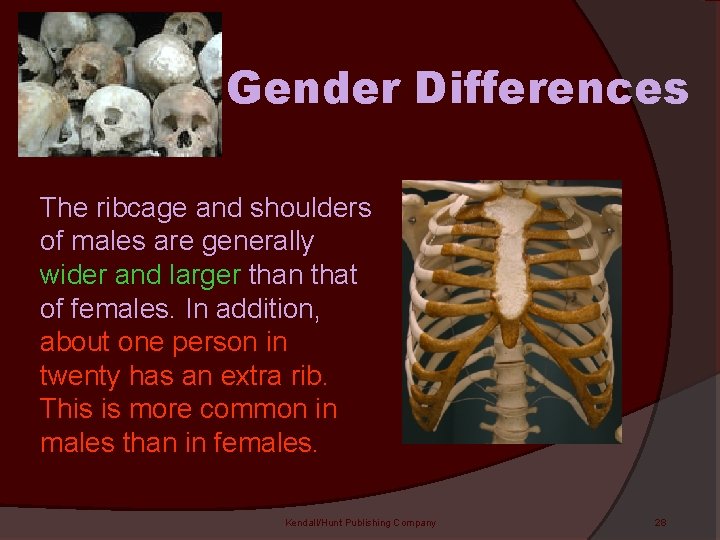 Gender Differences

The ribcage and shoulders of males are generally wider and larger than that of females. In addition, about one person in twenty has an extra rib. This is more common in males than in females.

Kendall/Hunt Publishing Company

28